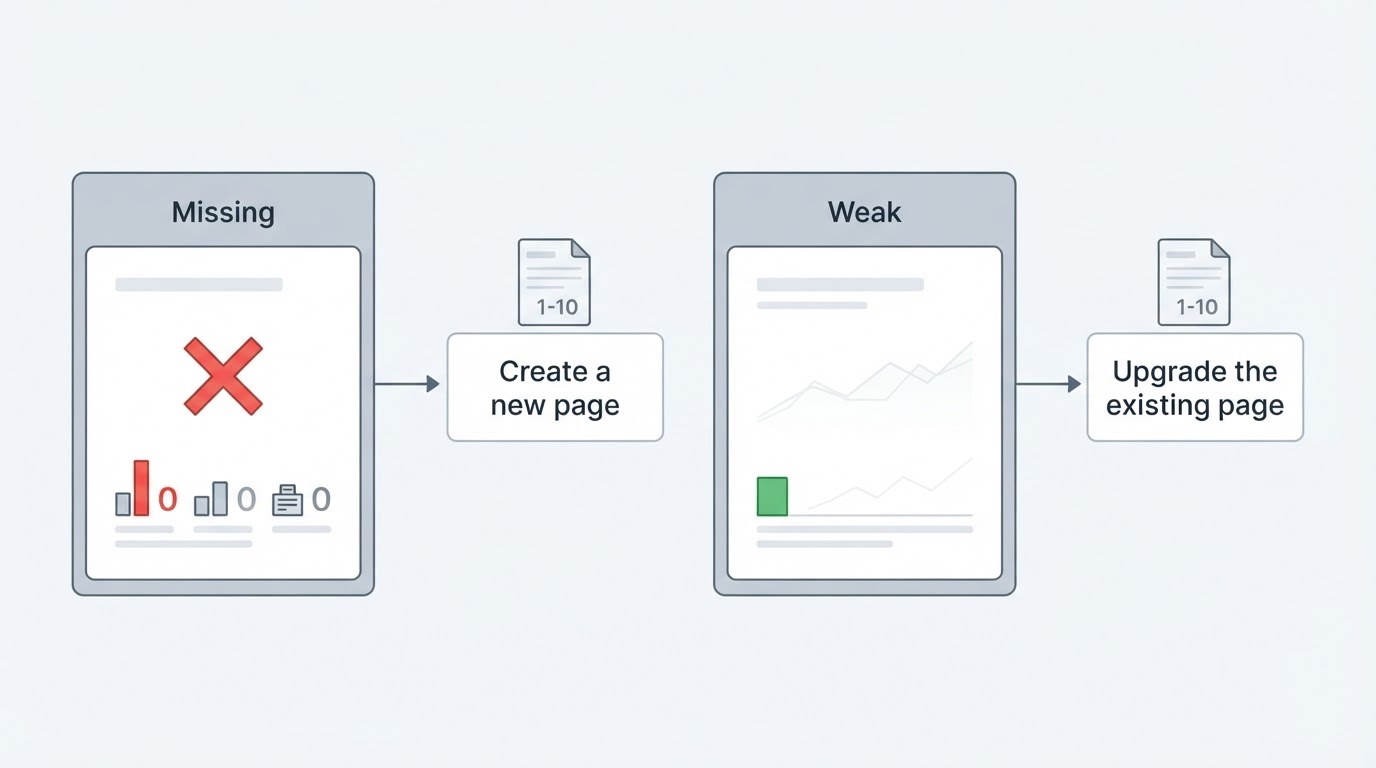 Missing

0 0 0

1-10

Create a new page

Weak

1-10

Upgrade the existing page